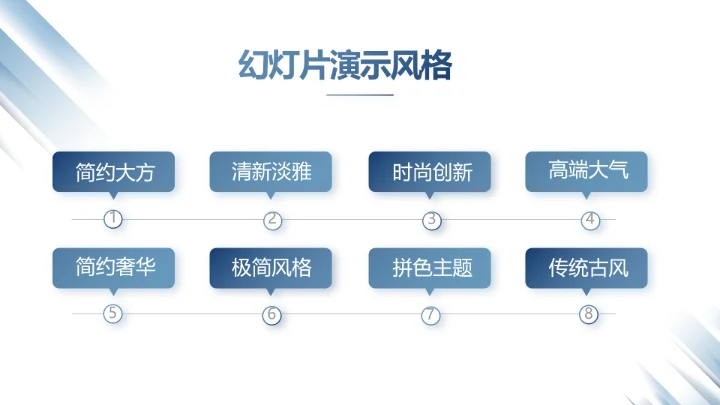 幻灯片演示风格

简约大方
①

清新淡雅
②

时尚创新
③

高端大气
④

简约奢华
⑤

极简风格
⑥

拼色主题
⑦

传统古风
⑧